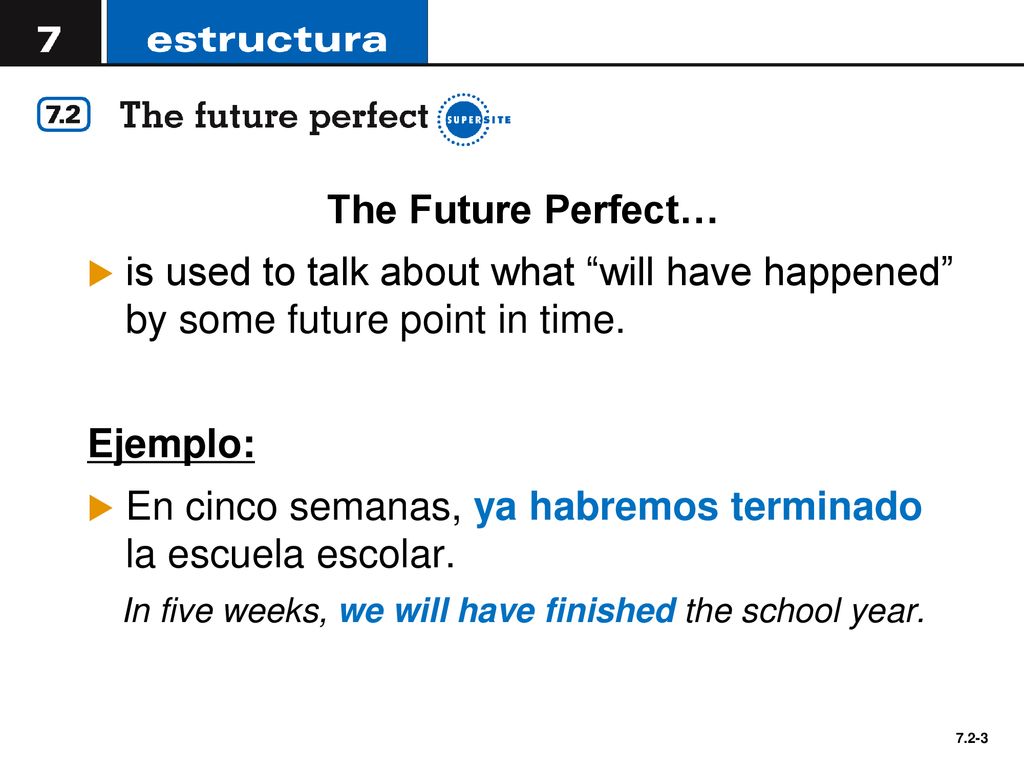 7 estructura

7.2 The future perfect SUPERSITE

The Future Perfect…

is used to talk about what “will have happened” by some future point in time.

Ejemplo:

En cinco semanas, ya habremos terminado la escuela escolar.

In five weeks, we will have finished the school year.

7.2-3